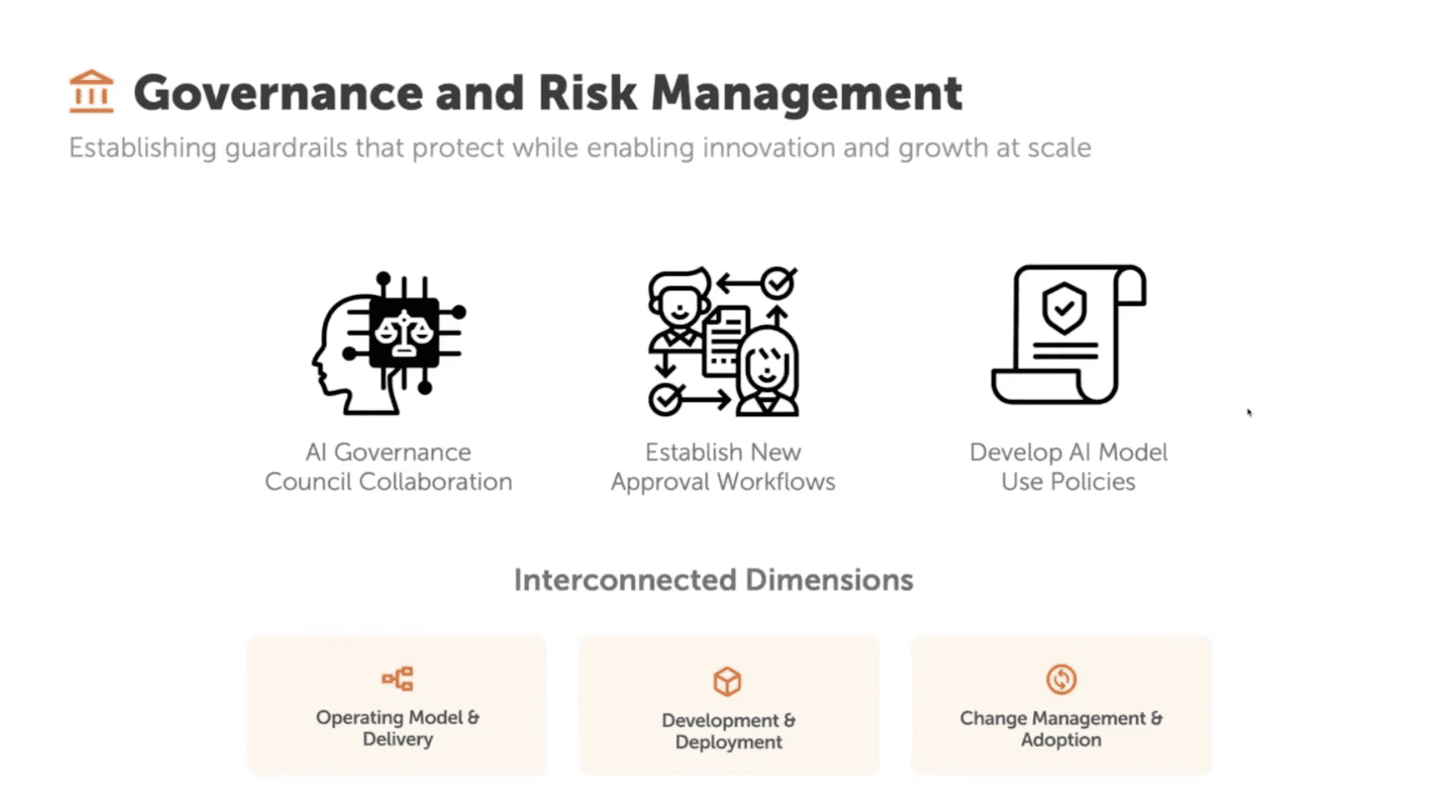 Governance and Risk Management

Establishing guardrails that protect while enabling innovation and growth at scale

AI Governance Council Collaboration

Establish New Approval Workflows

Develop AI Model Use Policies

Interconnected Dimensions

Operating Model & Delivery

Development & Deployment

Change Management & Adoption